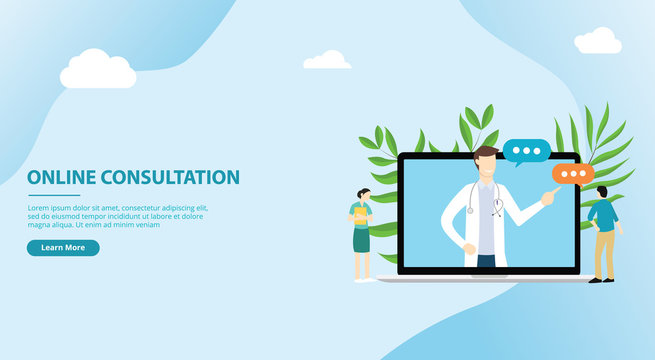 ONLINE CONSULTATION

Lorem ipsum dolor sit amet, consectetur adipiscing elit, sed do eiusmod tempor incididunt ut labore et dolore magna aliqua. Ut enim ad minim veniam

Learn More